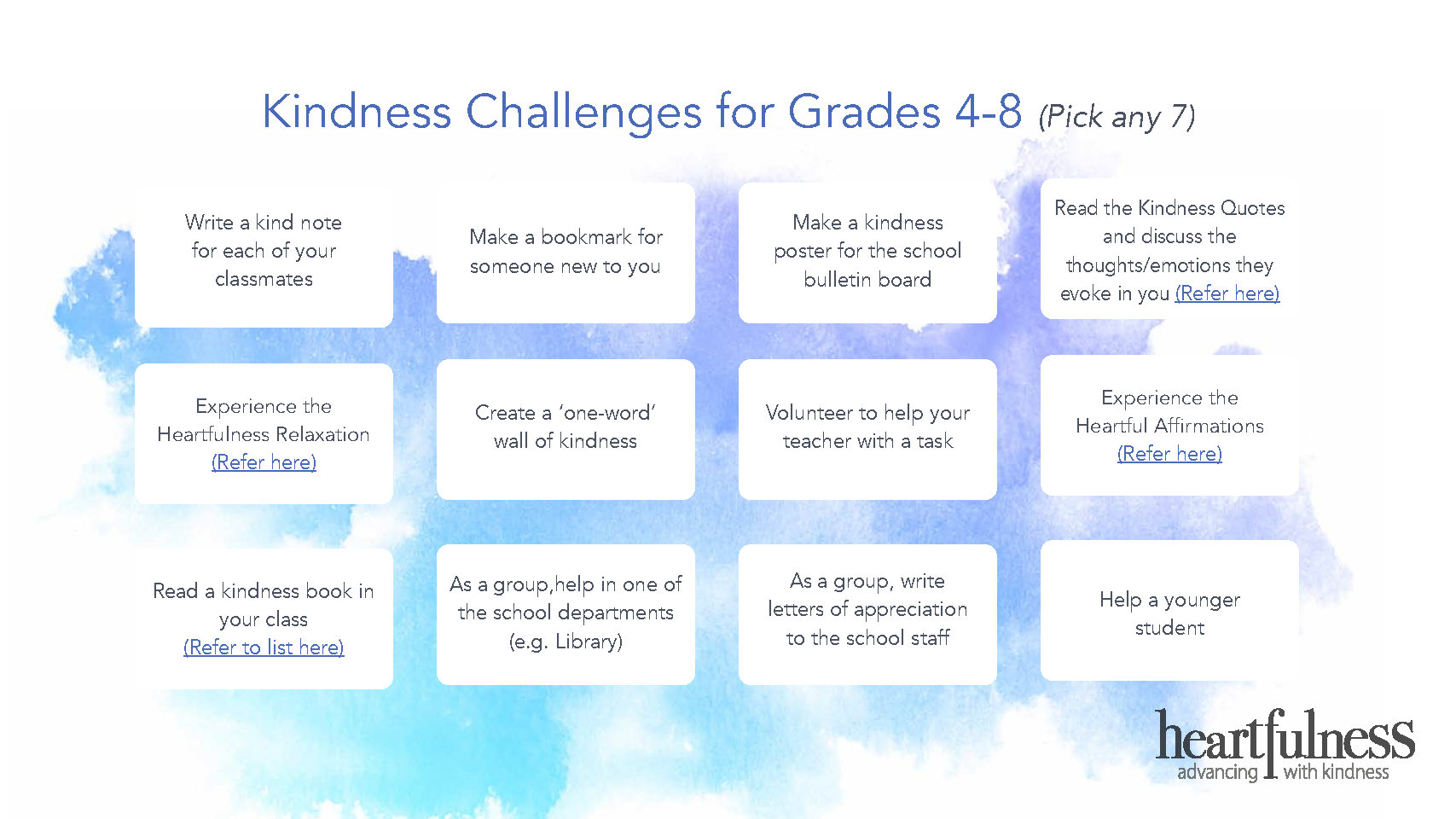 Kindness Challenges for Grades 4-8 (Pick any 7)

Write a kind note for each of your classmates

Make a bookmark for someone new to you

Make a kindness poster for the school bulletin board

Read the Kindness Quotes and discuss the thoughts/emotions they evoke in you (Refer here)

Experience the Heartfulness Relaxation (Refer here)

Create a 'one-word' wall of kindness

Volunteer to help your teacher with a task

Experience the Heartful Affirmations (Refer here)

Read a kindness book in your class (Refer to list here)

As a group,help in one of the school departments (e.g. Library)

As a group, write letters of appreciation to the school staff

Help a younger student

heartfulness
advancing with kindness